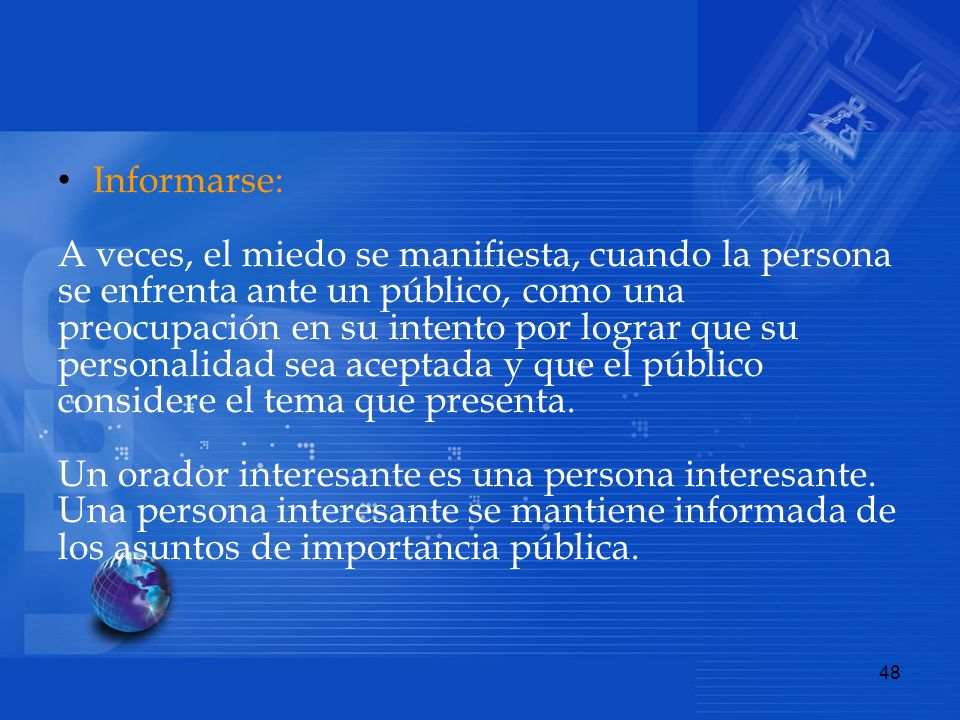 • Informarse:

A veces, el miedo se manifiesta, cuando la persona se enfrenta ante un público, como una preocupación en su intento por lograr que su personalidad sea aceptada y que el público considere el tema que presenta.

Un orador interesante es una persona interesante. Una persona interesante se mantiene informada de los asuntos de importancia pública.

48